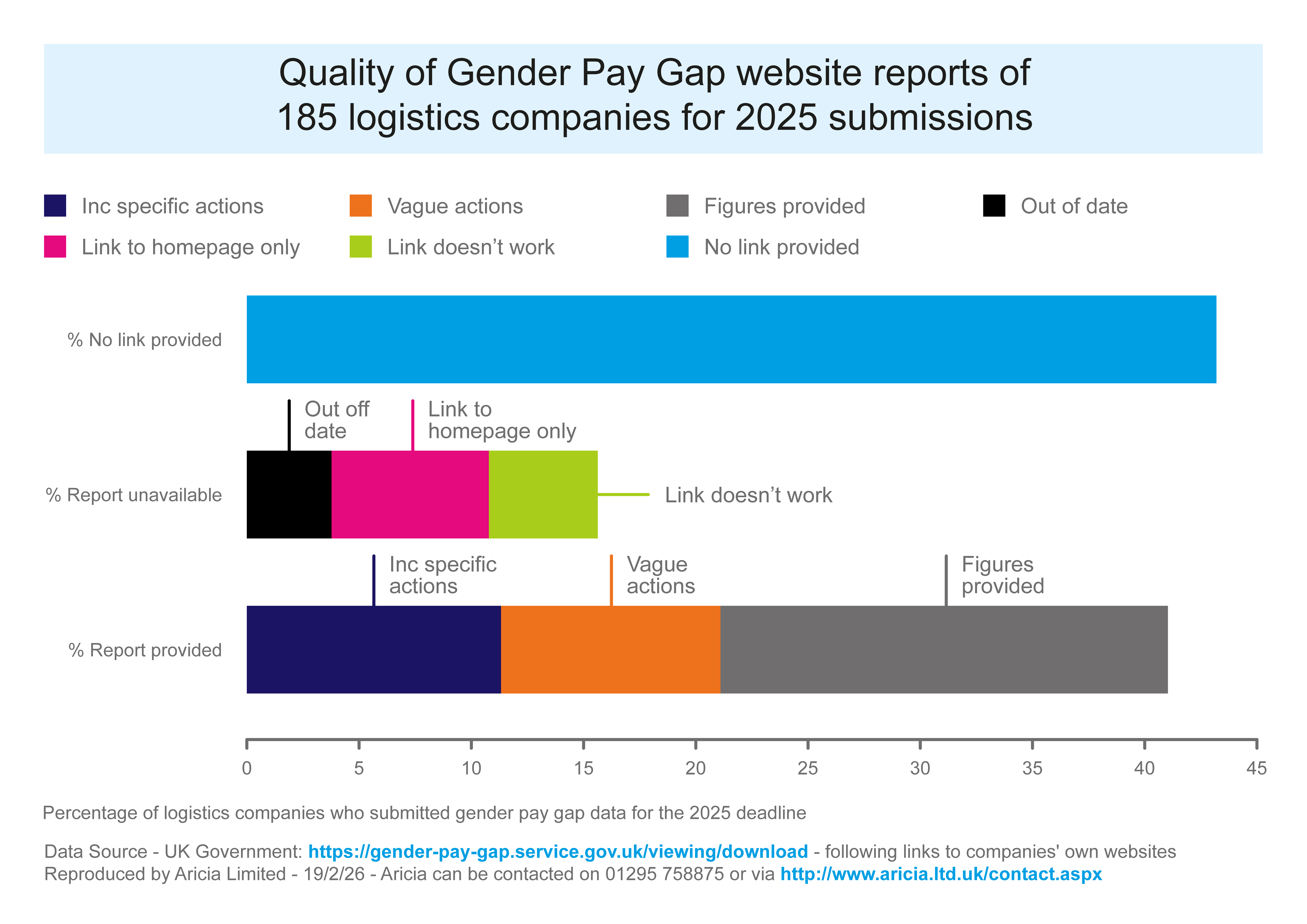 Quality of Gender Pay Gap website reports of 185 logistics companies for 2025 submissions

Inc specific actions
Vague actions
Figures provided
Out of date
Link to homepage only
Link doesn’t work
No link provided

% No link provided

Out off date
Link to homepage only

% Report unavailable

Link doesn’t work

Inc specific actions
Vague actions
Figures provided

% Report provided

0 5 10 15 20 25 30 35 40 45

Percentage of logistics companies who submitted gender pay gap data for the 2025 deadline

Data Source - UK Government: https://gender-pay-gap.service.gov.uk/viewing/download - following links to companies' own websites
Reproduced by Aricia Limited - 19/2/26 - Aricia can be contacted on 01295 758875 or via http://www.aricia.ltd.uk/contact.aspx